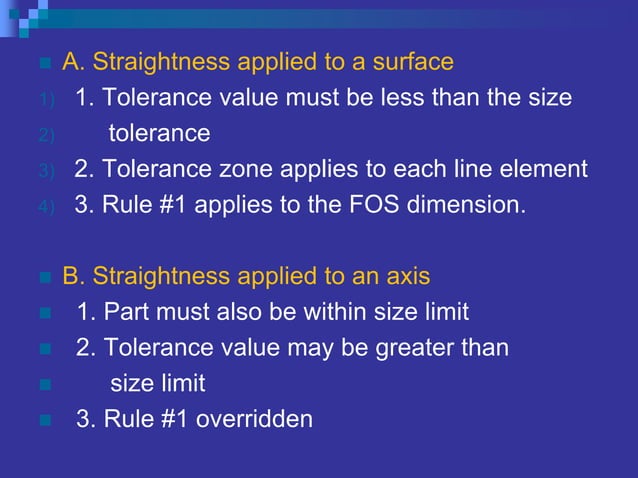 A. Straightness applied to a surface

1) 1. Tolerance value must be less than the size
2) tolerance
3) 2. Tolerance zone applies to each line element
4) 3. Rule #1 applies to the FOS dimension.

B. Straightness applied to an axis

1. Part must also be within size limit
2. Tolerance value may be greater than
size limit
3. Rule #1 overridden